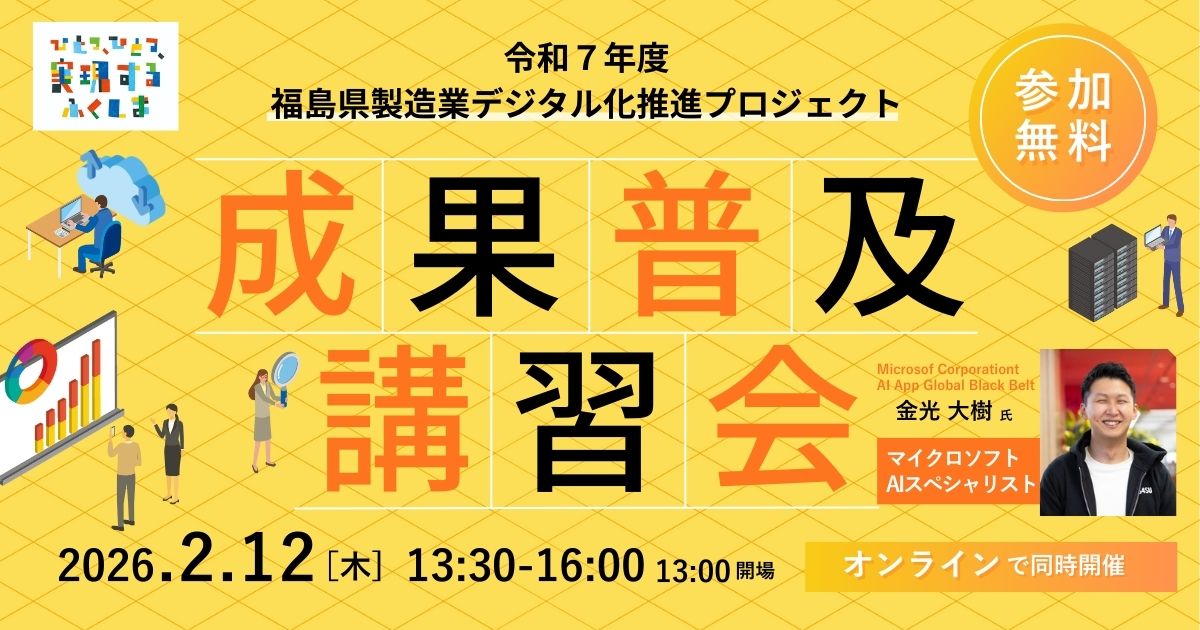 ひとつ、ひとつ、実現するふくしま

令和７年度
福島県製造業デジタル化推進プロジェクト

参加無料

成果普及講習会

Microsof Corporationt
AI App Global Black Belt
金光 大樹 氏

マイクロソフト
AIスペシャリスト

2026.2.12［木］ 13:30-16:00 13:00 開場

オンラインで同時開催